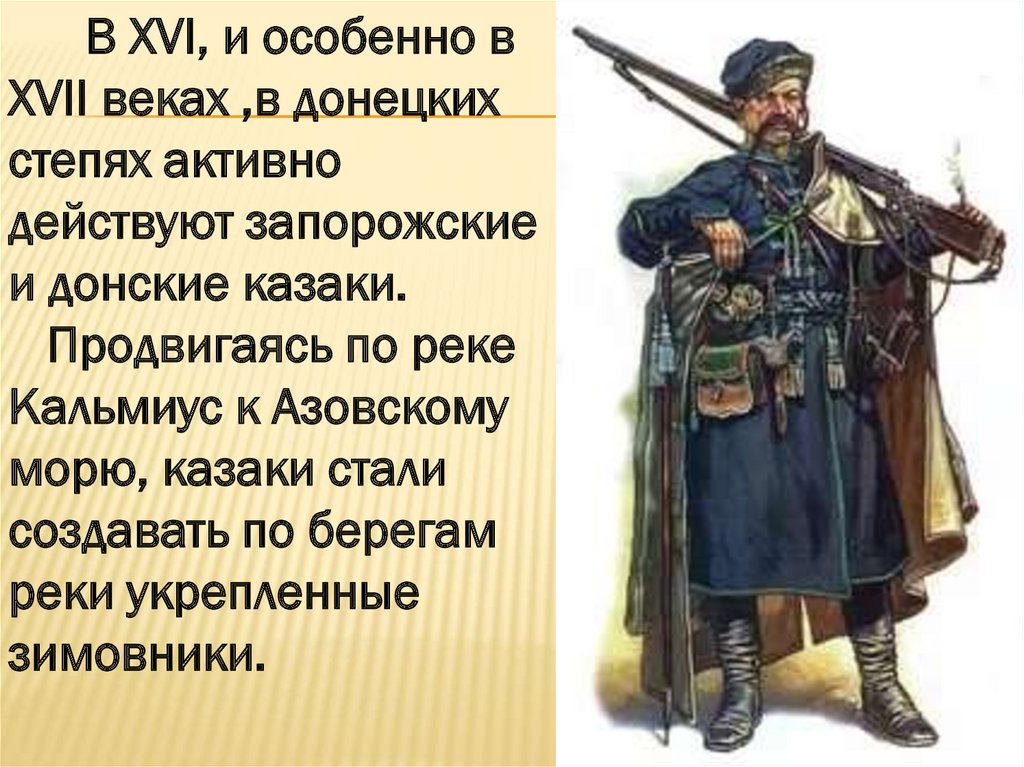 В XVI, и особенно в XVII веках ,в донецких степях активно действуют запорожские и донские казаки.

Продвигаясь по реке Кальмиус к Азовскому морю, казаки стали создавать по берегам реки укрепленные зимовники.